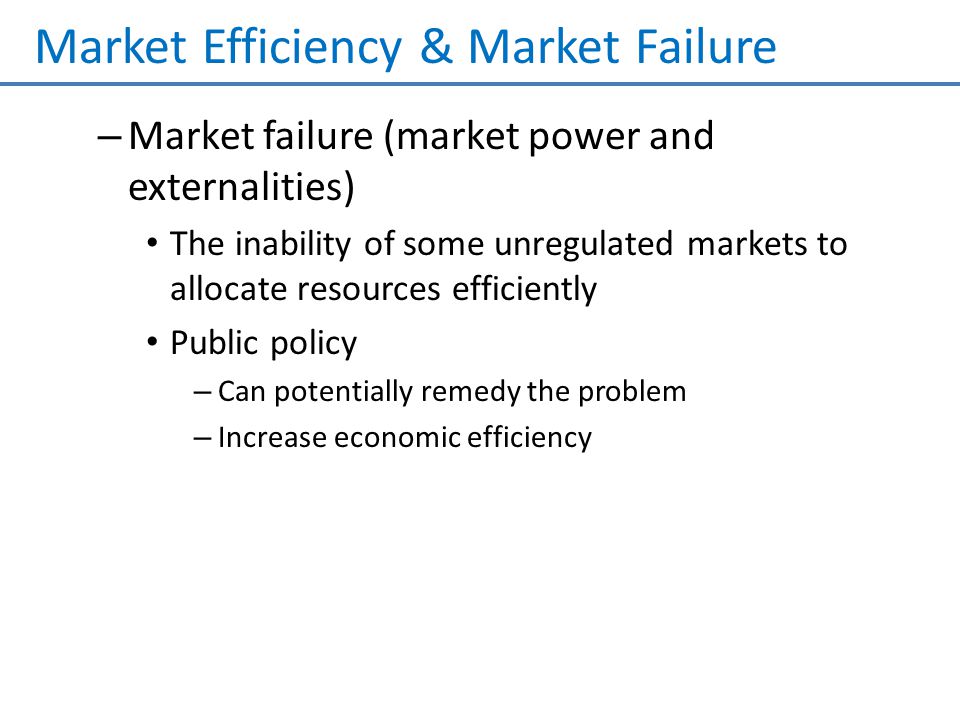 Market Efficiency & Market Failure

– Market failure (market power and externalities)

• The inability of some unregulated markets to allocate resources efficiently

• Public policy

– Can potentially remedy the problem

– Increase economic efficiency